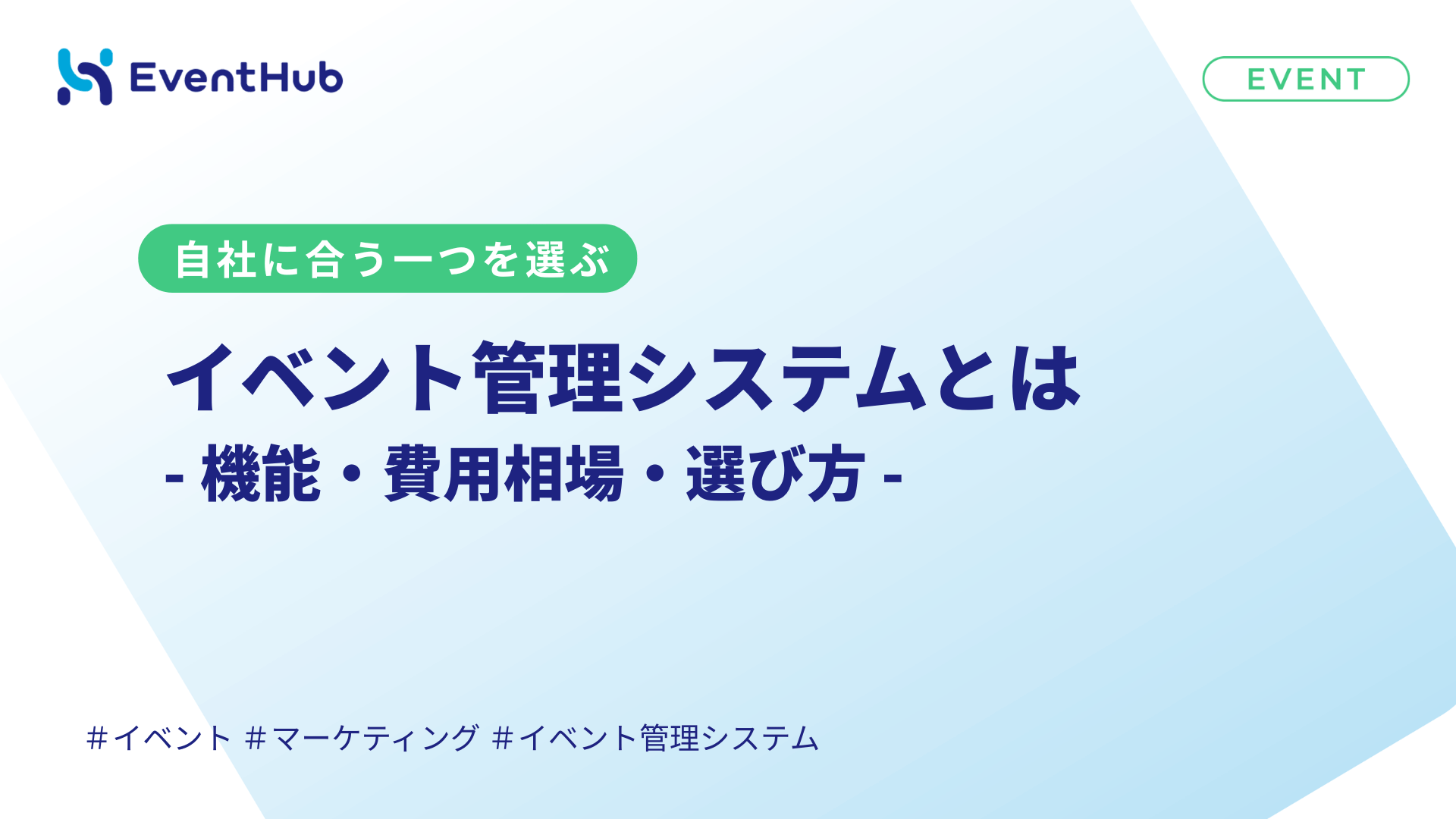 EventHub

EVENT

自社に合う一つを選ぶ

イベント管理システムとは
- 機能・費用相場・選び方 -

#イベント #マーケティング #イベント管理システム